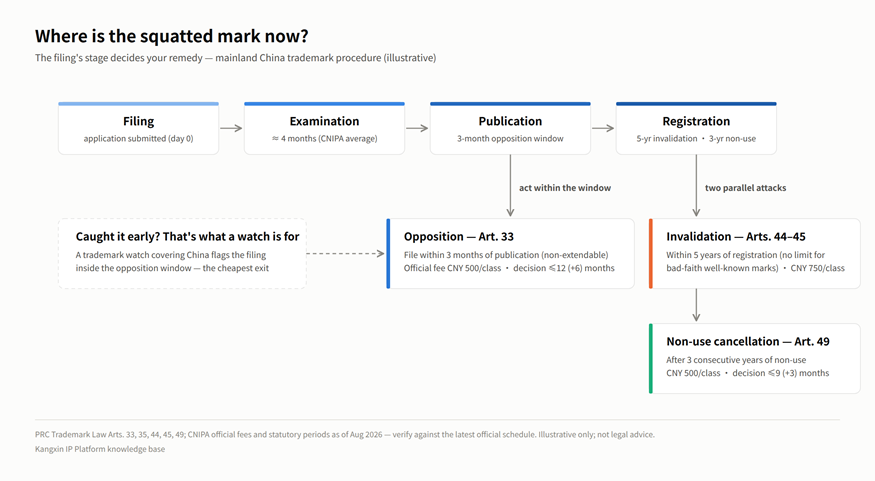 Where is the squatted mark now?

The filing's stage decides your remedy — mainland China trademark procedure (illustrative)

Filing
application submitted (day 0)

Examination
≈ 4 months (CNIPA average)

Publication
3-month opposition window

Registration
5-yr invalidation • 3-yr non-use

act within the window

two parallel attacks

Caught it early? That's what a watch is for
A trademark watch covering China flags the filing inside the opposition window — the cheapest exit

Opposition — Art. 33
File within 3 months of publication (non-extendable)
Official fee CNY 500/class • decision ≤12 (+6) months

Invalidation — Arts. 44–45
Within 5 years of registration (no limit for bad-faith well-known marks) • CNY 750/class

Non-use cancellation — Art. 49
After 3 consecutive years of non-use
CNY 500/class • decision ≤9 (+3) months

PRC Trademark Law Arts. 33, 35, 44, 45, 49; CNIPA official fees and statutory periods as of Aug 2026 — verify against the latest official schedule. Illustrative only; not legal advice.
Kangxin IP Platform knowledge base